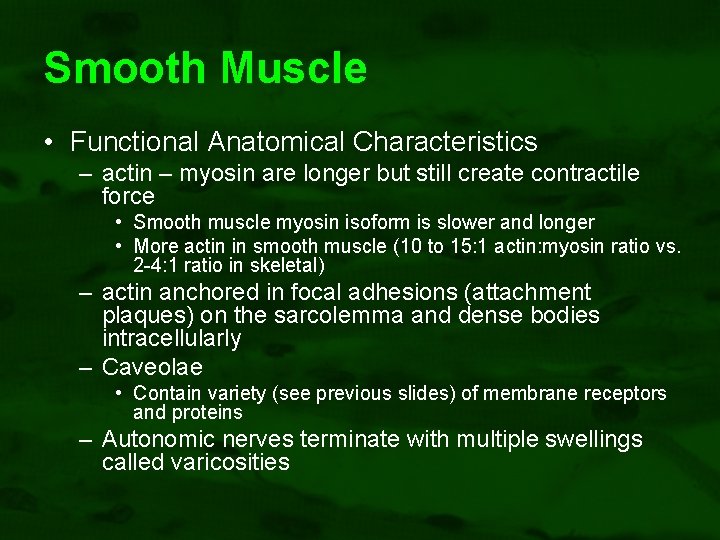 Smooth Muscle

• Functional Anatomical Characteristics
– actin – myosin are longer but still create contractile force
• Smooth muscle myosin isoform is slower and longer
• More actin in smooth muscle (10 to 15:1 actin:myosin ratio vs. 2-4:1 ratio in skeletal)
– actin anchored in focal adhesions (attachment plaques) on the sarcolemma and dense bodies intracellularly
– Caveolae
• Contain variety (see previous slides) of membrane receptors and proteins
– Autonomic nerves terminate with multiple swellings called varicosities